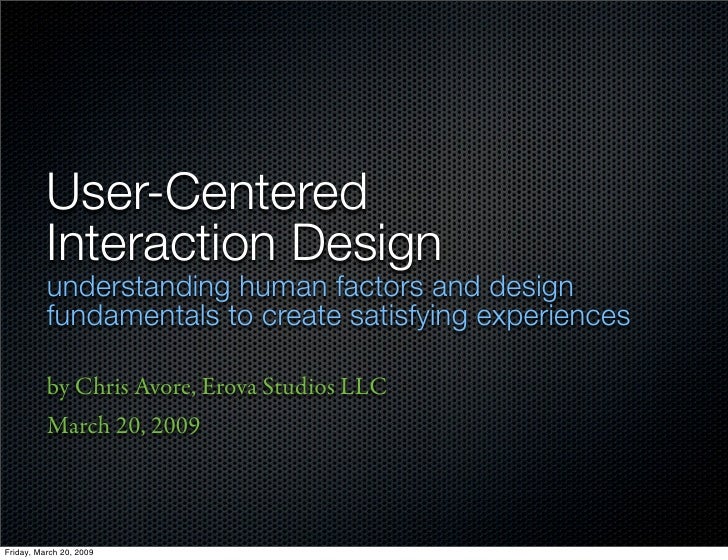 User-Centered Interaction Design

understanding human factors and design fundamentals to create satisfying experiences

by Chris Avore, Erova Studios LLC

March 20, 2009

Friday, March 20, 2009